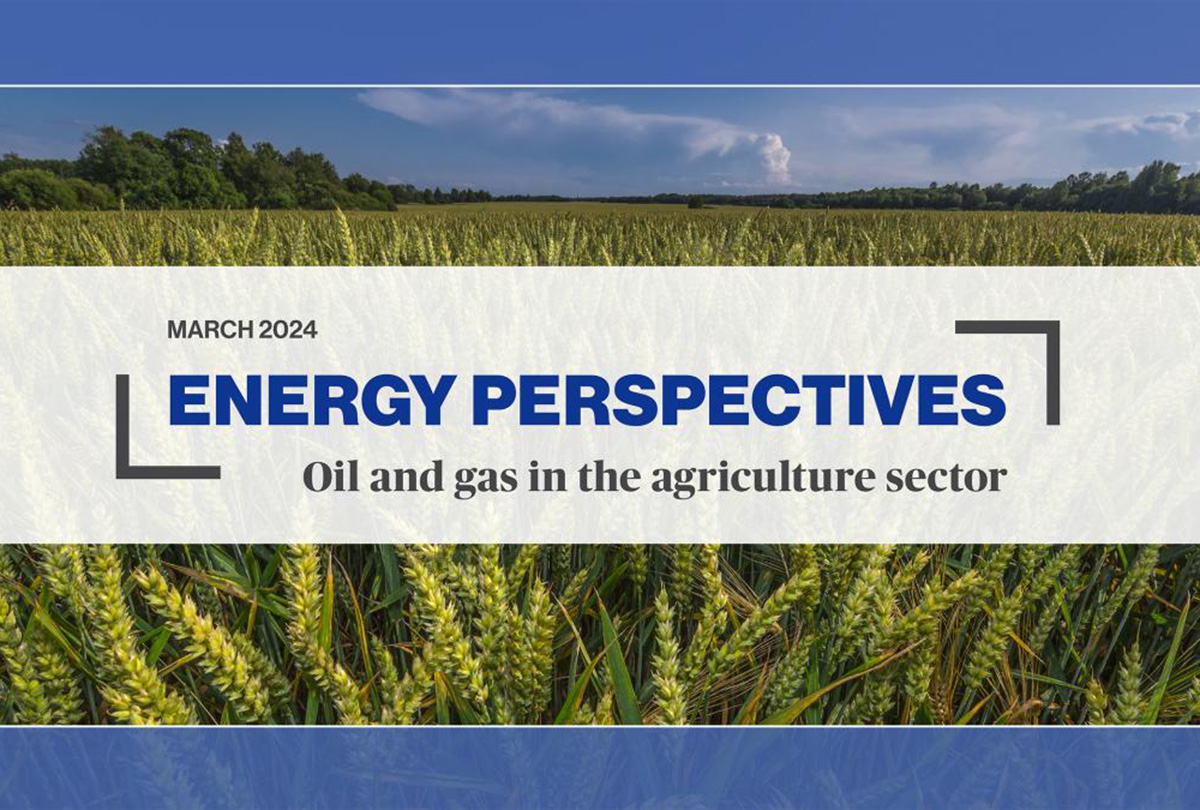 MARCH 2024

ENERGY PERSPECTIVES

Oil and gas in the agriculture sector